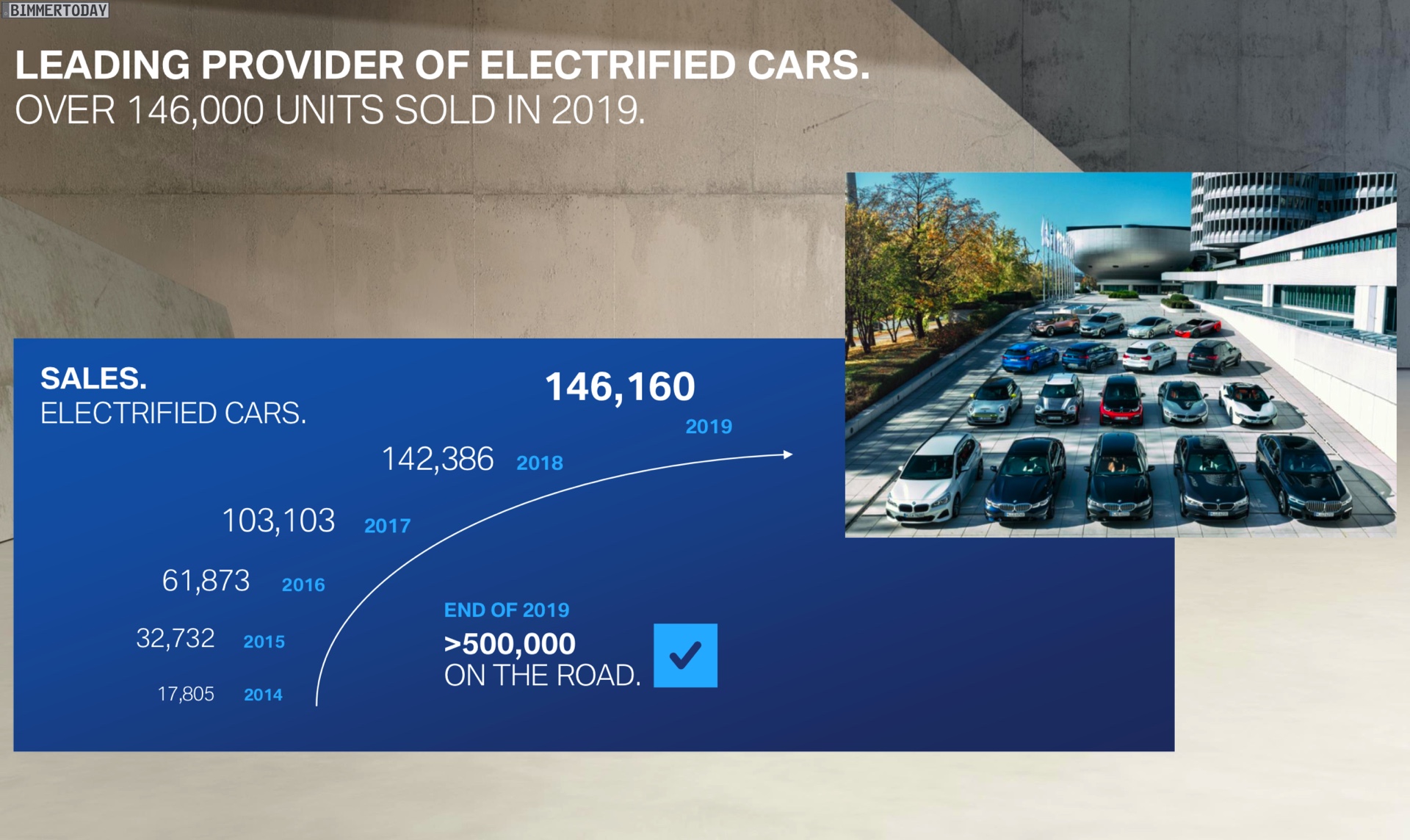 BIMMERTODAY

LEADING PROVIDER OF ELECTRIFIED CARS.
OVER 146,000 UNITS SOLD IN 2019.

SALES.
ELECTRIFIED CARS.

146,160
2019

142,386 2018

103,103 2017

61,873 2016

32,732 2015

17,805 2014

END OF 2019
>500,000
ON THE ROAD.